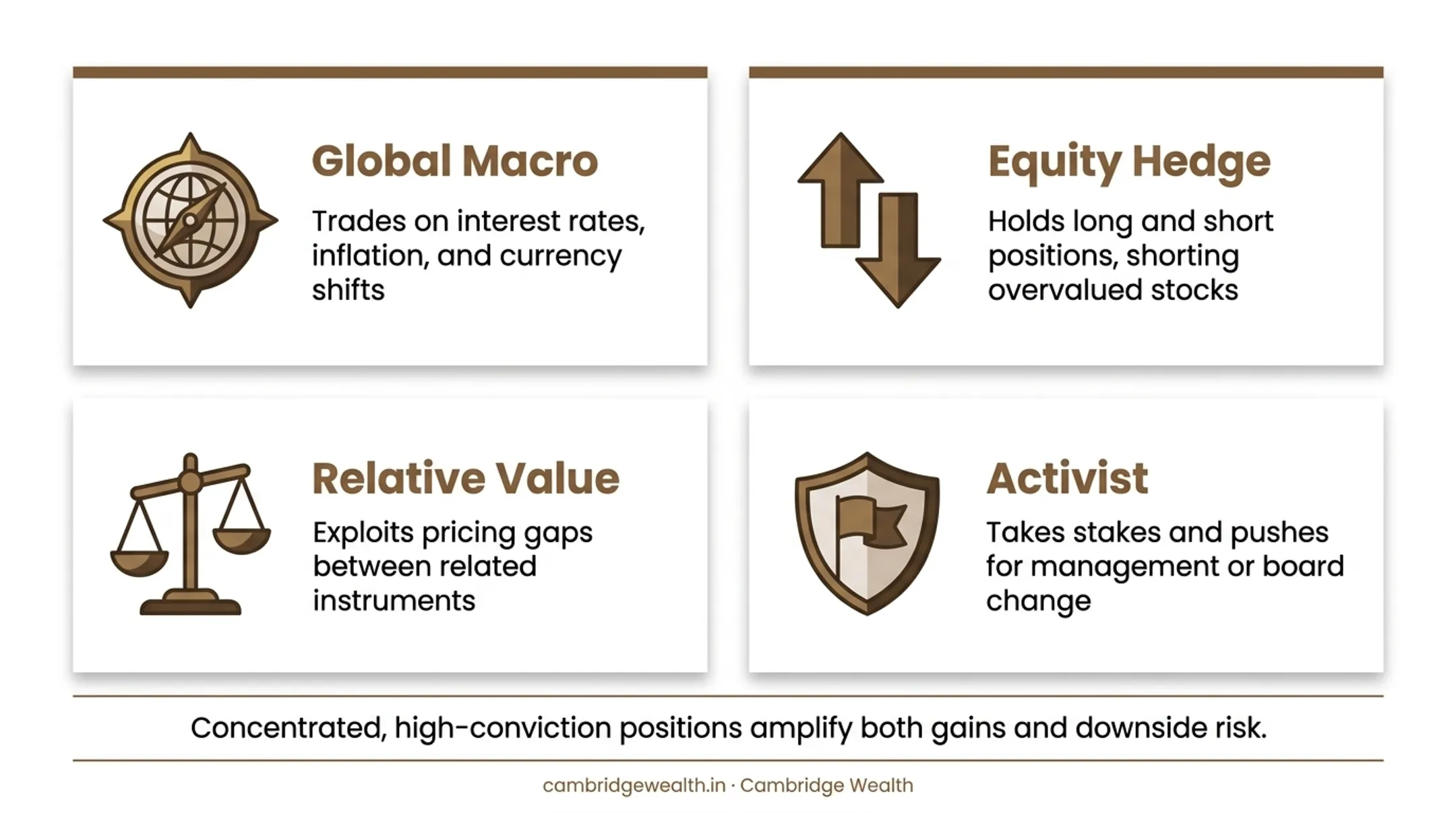 Global Macro

Trades on interest rates, inflation, and currency shifts

Equity Hedge

Holds long and short positions, shorting overvalued stocks

Relative Value

Exploits pricing gaps between related instruments

Activist

Takes stakes and pushes for management or board change

Concentrated, high-conviction positions amplify both gains and downside risk.

cambridgewealth.in · Cambridge Wealth